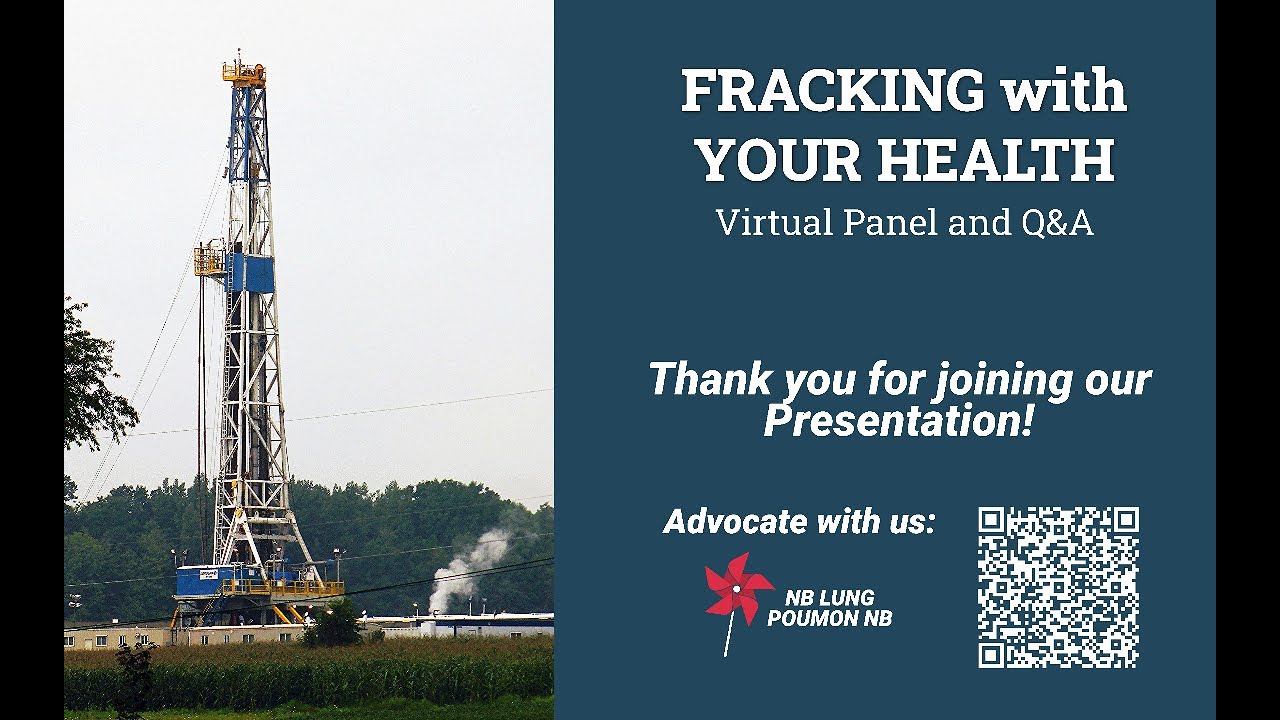 FRACKING with YOUR HEALTH
Virtual Panel and Q&A

Thank you for joining our Presentation!

Advocate with us:

NB LUNG
POUMON NB